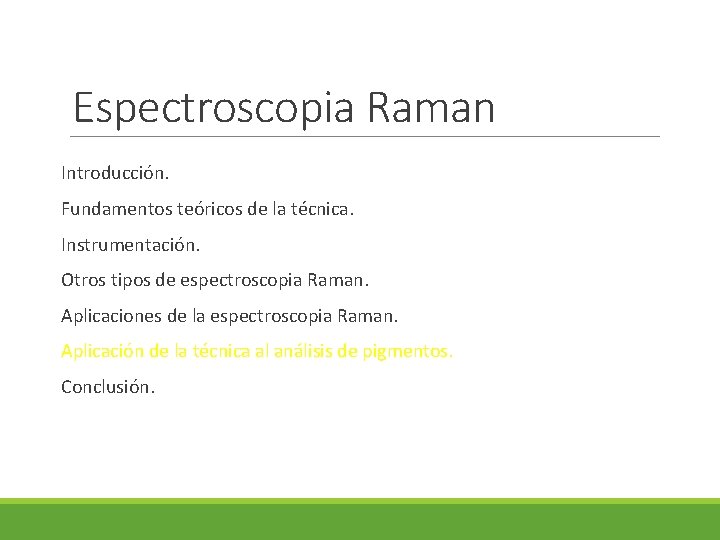 Espectroscopia Raman

Introducción.

Fundamentos teóricos de la técnica.

Instrumentación.

Otros tipos de espectroscopia Raman.

Aplicaciones de la espectroscopia Raman.

Aplicación de la técnica al análisis de pigmentos.

Conclusión.